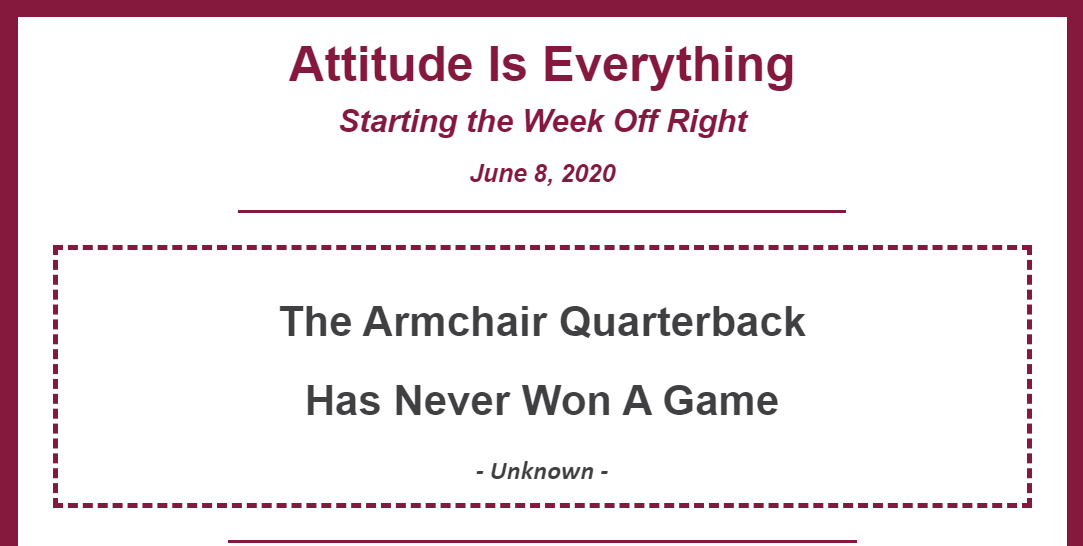 Attitude Is Everything

Starting the Week Off Right

June 8, 2020

The Armchair Quarterback

Has Never Won A Game

- Unknown -